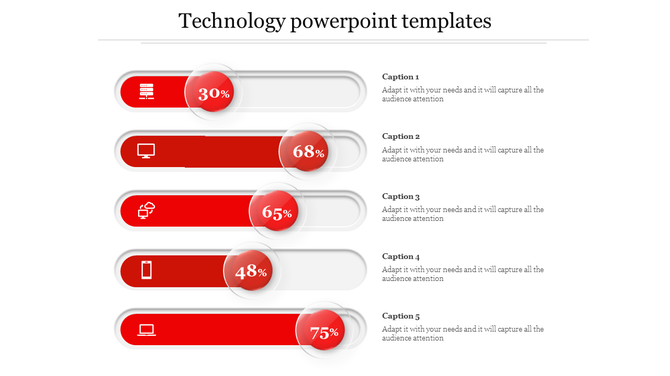 Technology powerpoint templates

30%

Caption 1
Adapt it with your needs and it will capture all the audience attention

68%

Caption 2
Adapt it with your needs and it will capture all the audience attention

65%

Caption 3
Adapt it with your needs and it will capture all the audience attention

48%

Caption 4
Adapt it with your needs and it will capture all the audience attention

75%

Caption 5
Adapt it with your needs and it will capture all the audience attention